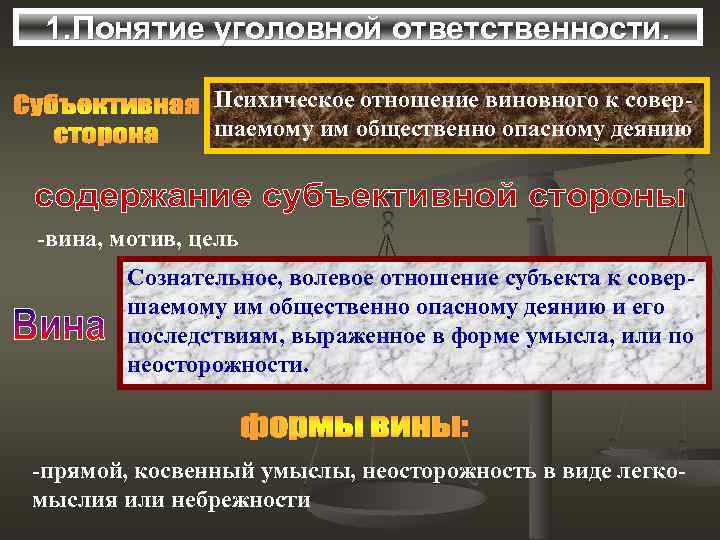 1.Понятие уголовной ответственности.

Субъективная сторона

Психическое отношение виновного к совершаемому им общественно опасному деянию

содержание субъективной стороны

-вина, мотив, цель

Вина

Сознательное, волевое отношение субъекта к совершаемому им общественно опасному деянию и его последствиям, выраженное в форме умысла, или по неосторожности.

формы вины:

-прямой, косвенный умыслы, неосторожность в виде легкомыслия или небрежности